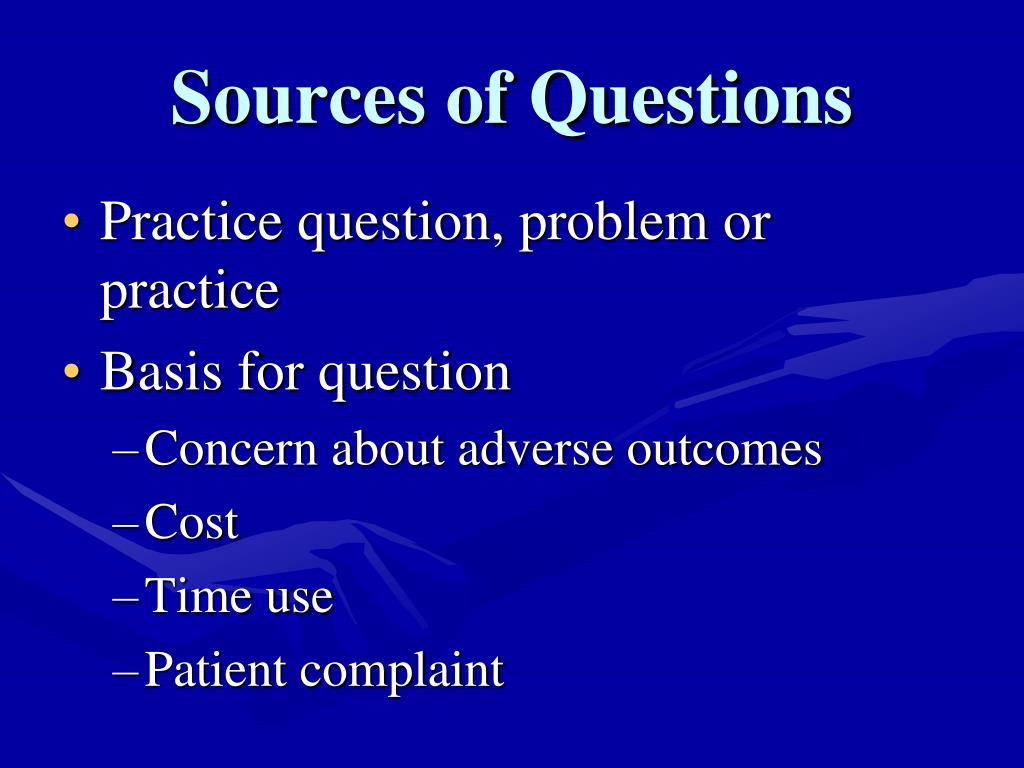 Sources of Questions

• Practice question, problem or practice
• Basis for question
– Concern about adverse outcomes
– Cost
– Time use
– Patient complaint